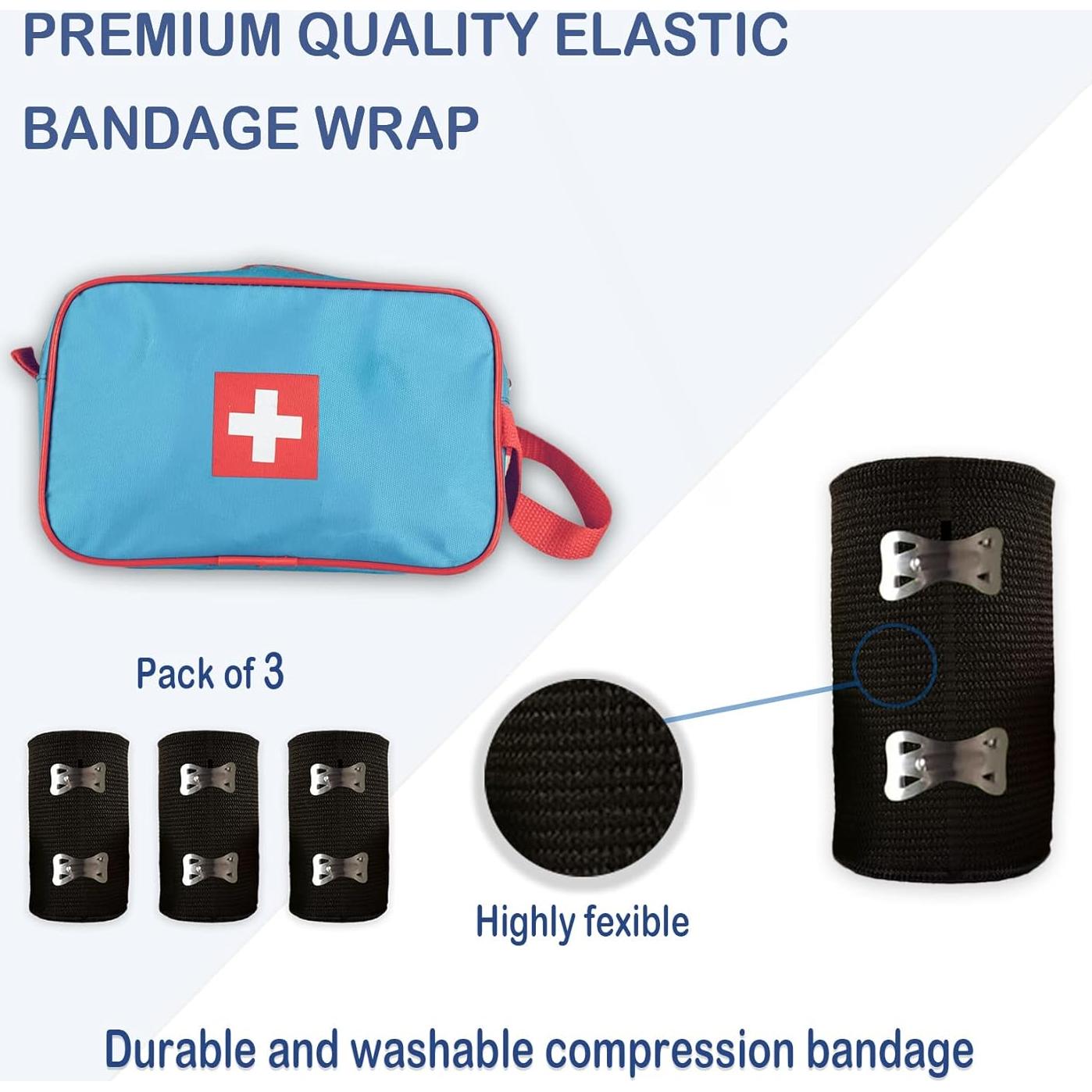 PREMIUM QUALITY ELASTIC BANDAGE WRAP

Pack of 3

Highly fexible

Durable and washable compression bandage